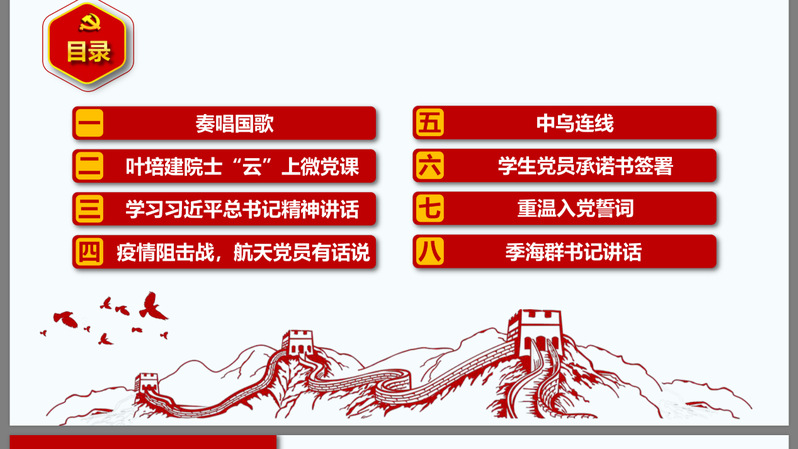 目录

一 奏唱国歌

二 叶培建院士“云”上微党课

三 学习习近平总书记精神讲话

四 疫情阻击战，航天党员有话说

五 中乌连线

六 学生党员承诺书签署

七 重温入党誓词

八 季海群书记讲话